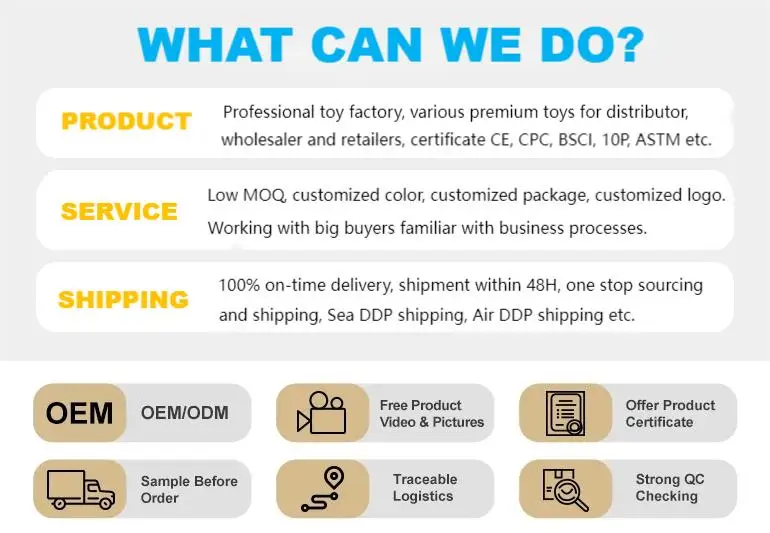 WHAT CAN WE DO?

PRODUCT

Professional toy factory, various premium toys for distributor, wholesaler and retailers, certificate CE, CPC, BSCI, 10P, ASTM etc.

SERVICE

Low MOQ, customized color, customized package, customized logo. Working with big buyers familiar with business processes.

SHIPPING

100% on-time delivery, shipment within 48H, one stop sourcing and shipping, Sea DDP shipping, Air DDP shipping etc.

OEM

OEM/ODM

Free Product Video & Pictures

Offer Product Certificate

Sample Before Order

Traceable Logistics

Strong QC Checking